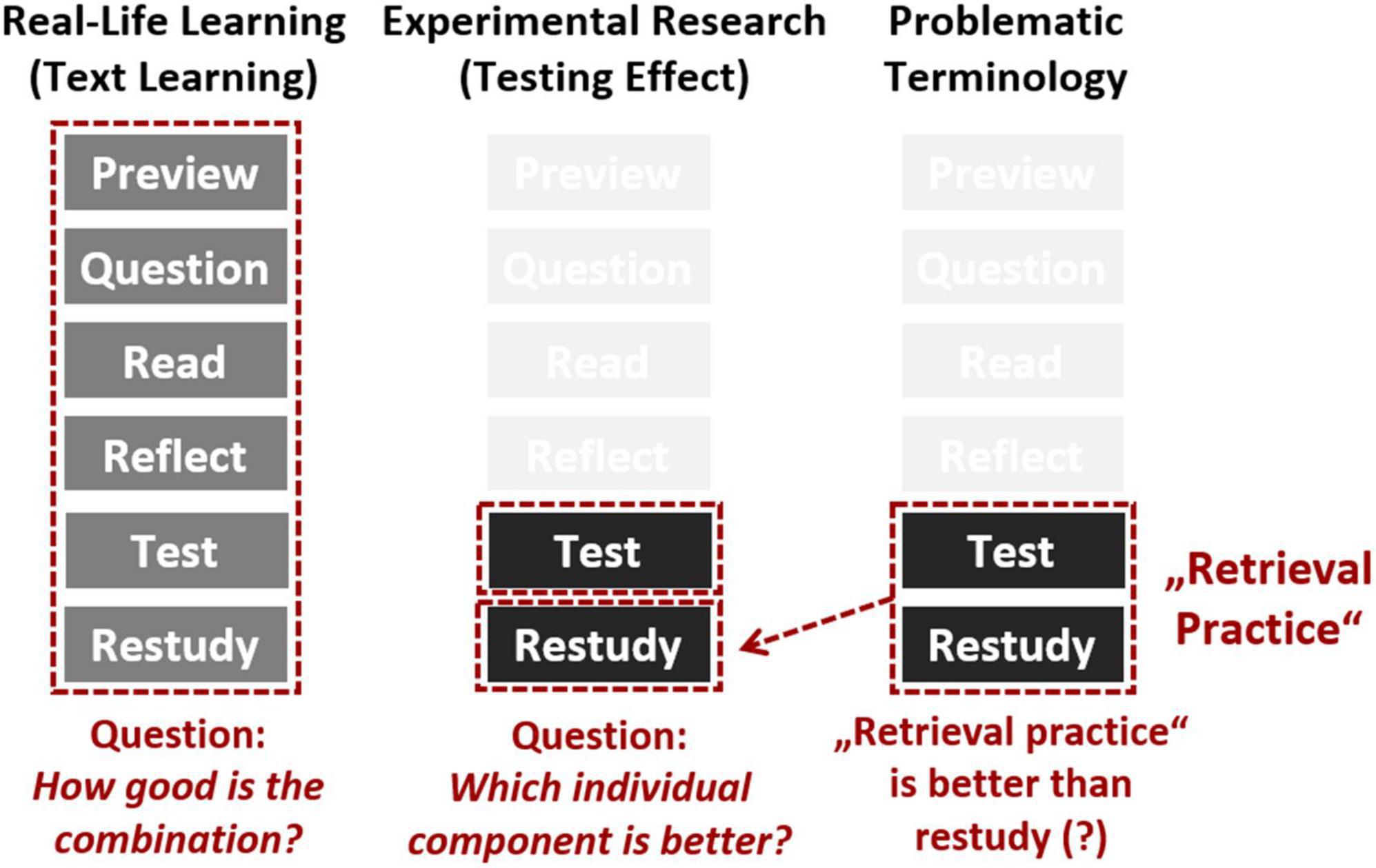 Real-Life Learning (Text Learning)

Preview
Question
Read
Reflect
Test
Restudy

Question:
How good is the combination?

Experimental Research (Testing Effect)

Preview
Question
Read
Reflect
Test
Restudy

Question:
Which individual component is better?

Problematic Terminology

Preview
Question
Read
Reflect
Test
Restudy

„Retrieval Practice“

„Retrieval practice“ is better than restudy (?)